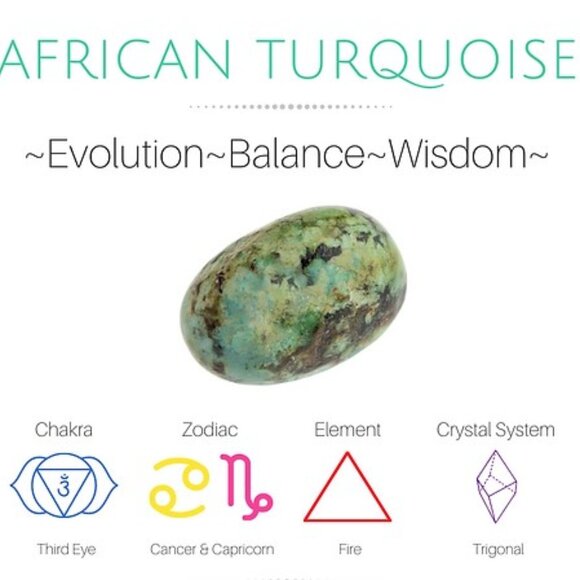 AFRICAN TURQUOISE

~Evolution~Balance~Wisdom~

Chakra

Third Eye

Zodiac

Cancer & Capricorn

Element

Fire

Crystal System

Trigonal